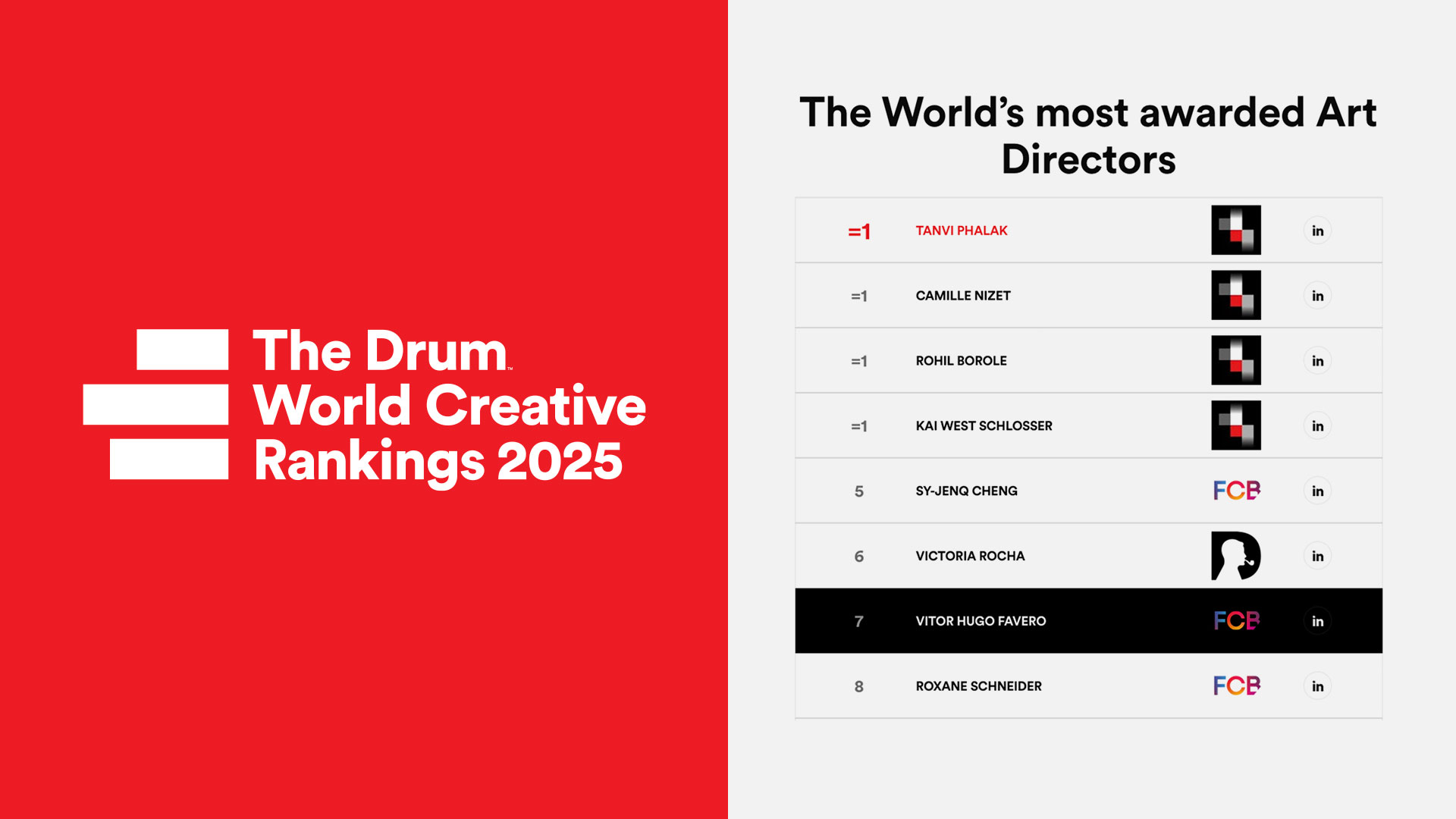 The Drum™
World Creative
Rankings 2025

The World's most awarded Art Directors

| | | | |
|---|---|---|---|
| =1 | TANVI PHALAK | | in |
| =1 | CAMILLE NIZET | | in |
| =1 | ROHIL BOROLE | | in |
| =1 | KAI WEST SCHLOSSER | | in |
| 5 | SY-JENQ CHENG | FCB | in |
| 6 | VICTORIA ROCHA | | in |
| 7 | VITOR HUGO FAVERO | FCB | in |
| 8 | ROXANE SCHNEIDER | FCB | in |